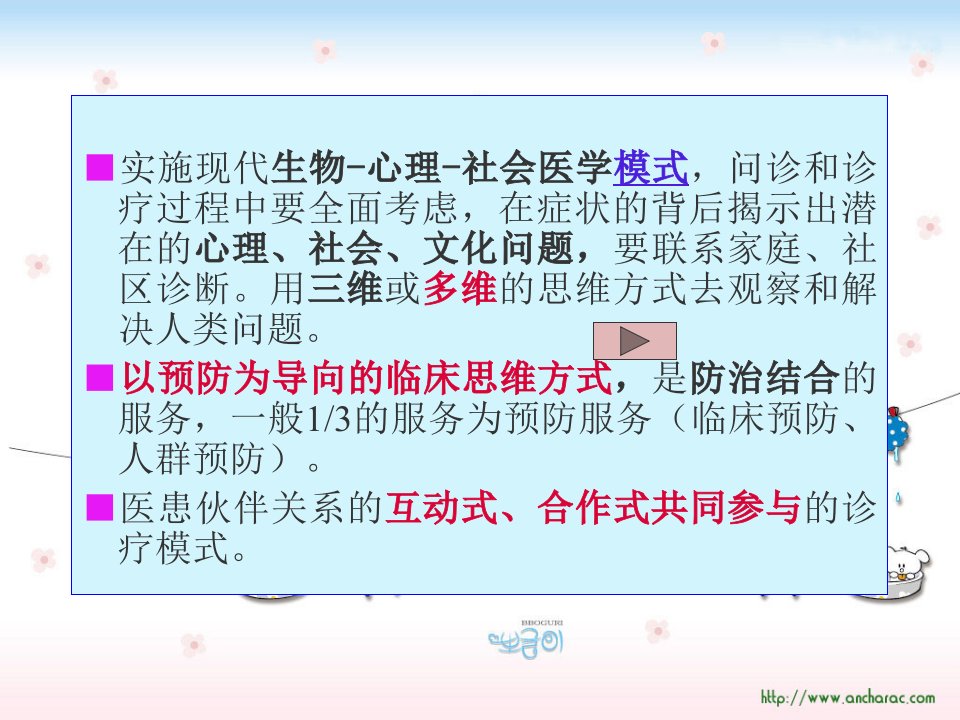 ■实施现代生物-心理-社会医学模式，问诊和诊疗过程中要全面考虑，在症状的背后揭示出潜在的心理、社会、文化问题，要联系家庭、社区诊断。用三维或多维的思维方式去观察和解决人类问题。

■以预防为导向的临床思维方式，是防治结合的服务，一般1/3的服务为预防服务（临床预防、人群预防）。

■医患伙伴关系的互动式、合作式共同参与的诊疗模式。

BBOGURI
뽀글이

http://www.ancharac.com